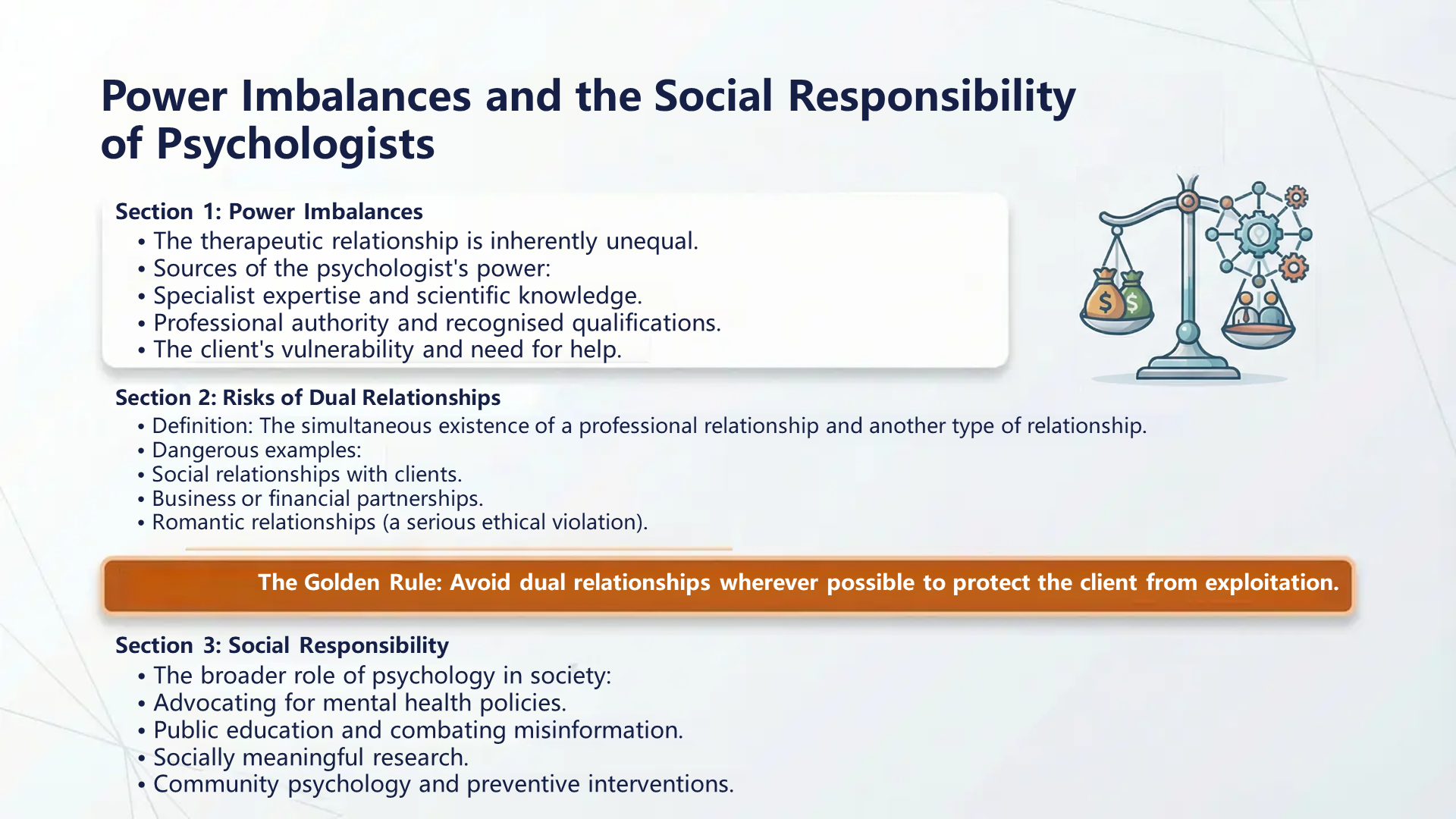 Power Imbalances and the Social Responsibility of Psychologists

Section 1: Power Imbalances
• The therapeutic relationship is inherently unequal.
• Sources of the psychologist's power:
• Specialist expertise and scientific knowledge.
• Professional authority and recognised qualifications.
• The client's vulnerability and need for help.

$ $

Section 2: Risks of Dual Relationships
• Definition: The simultaneous existence of a professional relationship and another type of relationship.
• Dangerous examples:
• Social relationships with clients.
• Business or financial partnerships.
• Romantic relationships (a serious ethical violation).

The Golden Rule: Avoid dual relationships wherever possible to protect the client from exploitation.

Section 3: Social Responsibility
• The broader role of psychology in society:
• Advocating for mental health policies.
• Public education and combating misinformation.
• Socially meaningful research.
• Community psychology and preventive interventions.